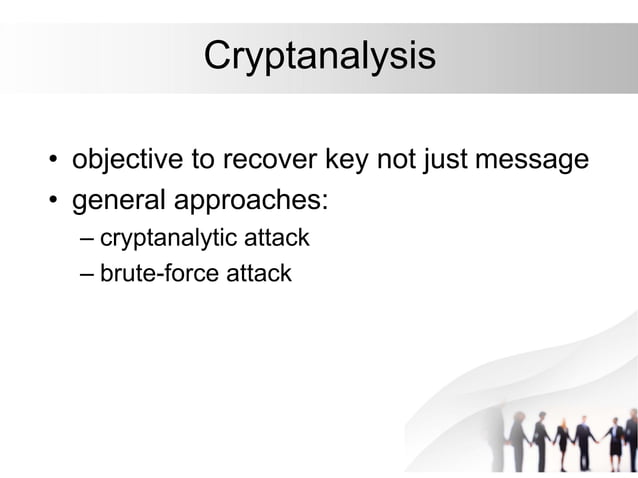 Cryptanalysis

• objective to recover key not just message
• general approaches:
– cryptanalytic attack
– brute-force attack